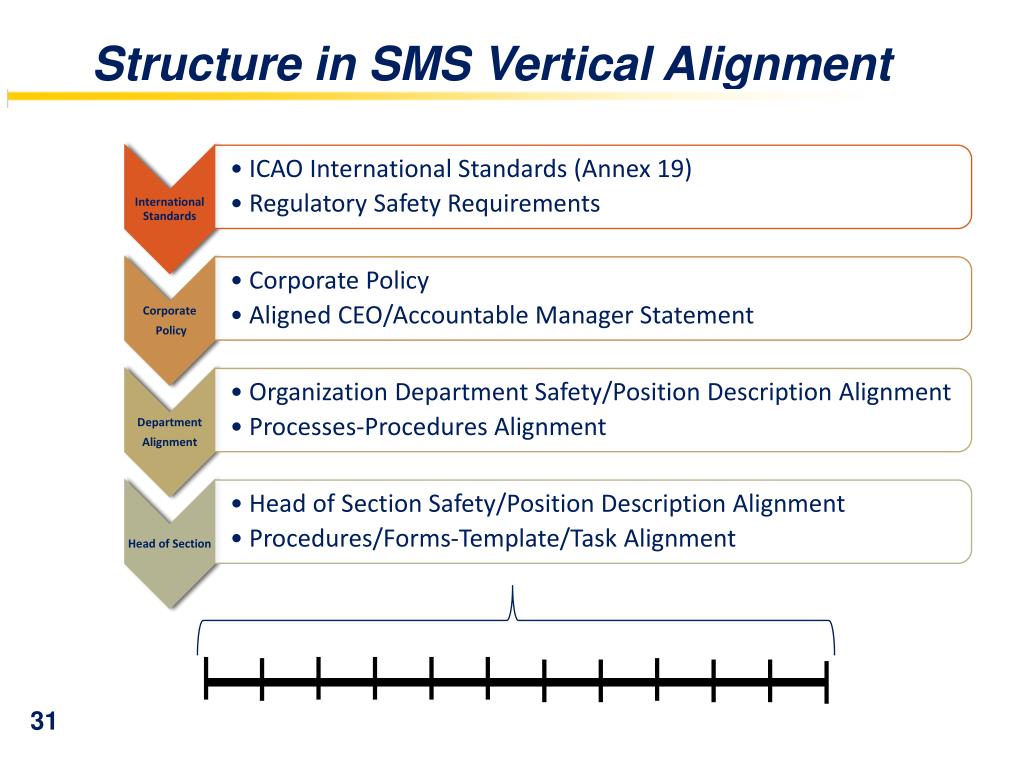 Structure in SMS Vertical Alignment

International Standards

• ICAO International Standards (Annex 19)
• Regulatory Safety Requirements

Corporate Policy

• Corporate Policy
• Aligned CEO/Accountable Manager Statement

Department Alignment

• Organization Department Safety/Position Description Alignment
• Processes-Procedures Alignment

Head of Section

• Head of Section Safety/Position Description Alignment
• Procedures/Forms-Template/Task Alignment

31